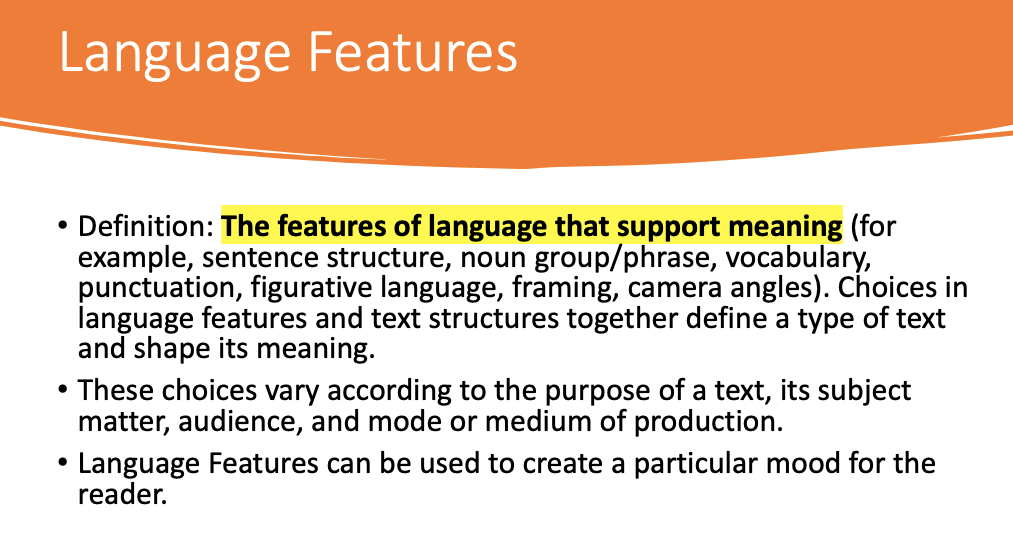 Language Features

• Definition: The features of language that support meaning (for example, sentence structure, noun group/phrase, vocabulary, punctuation, figurative language, framing, camera angles). Choices in language features and text structures together define a type of text and shape its meaning.

• These choices vary according to the purpose of a text, its subject matter, audience, and mode or medium of production.

• Language Features can be used to create a particular mood for the reader.